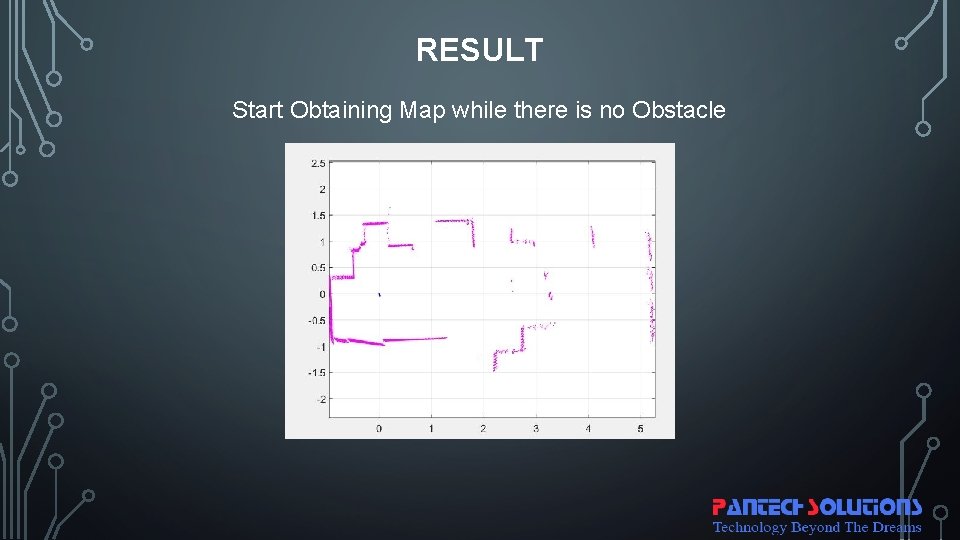 RESULT

Start Obtaining Map while there is no Obstacle

2.5
2
1.5
1
0.5
0
-0.5
-1
-1.5
-2

0 1 2 3 4 5

PANTECH SOLUTIONS
Technology Beyond The Dreams